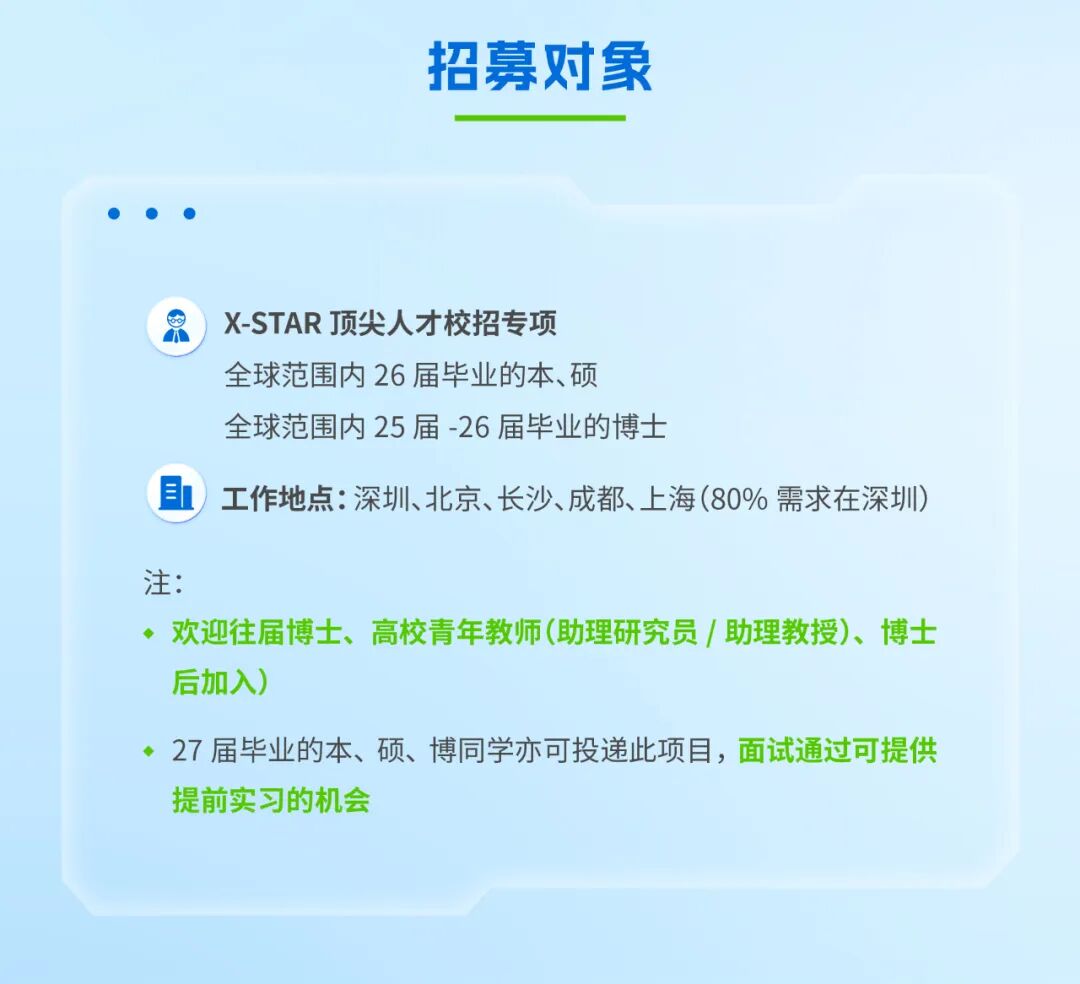 招募对象

X-STAR 顶尖人才校招专项
全球范围内 26 届毕业的本、硕
全球范围内 25 届 -26 届毕业的博士

工作地点：深圳、北京、长沙、成都、上海（80% 需求在深圳）

注：

◆ 欢迎往届博士、高校青年教师（助理研究员 / 助理教授）、博士后加入）

◆ 27 届毕业的本、硕、博同学亦可投递此项目，面试通过可提供提前实习的机会